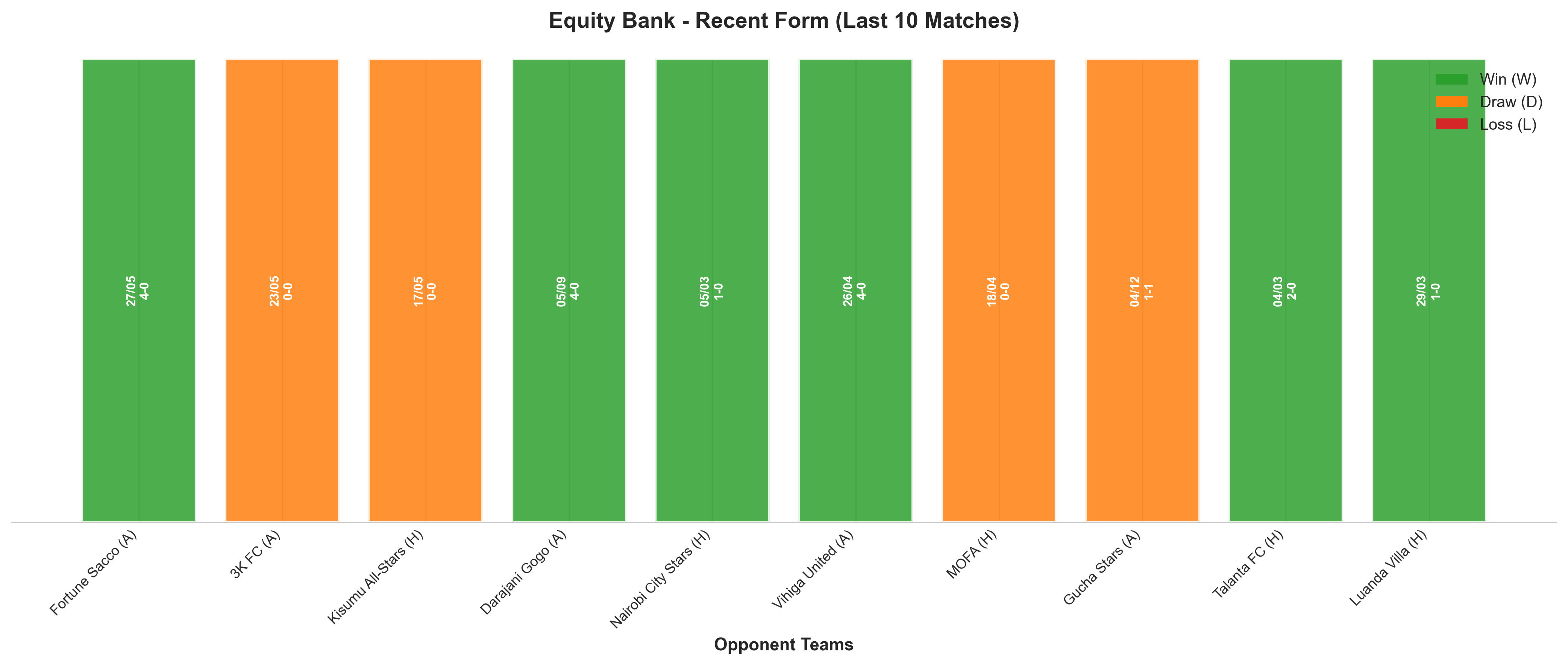 Equity Bank - Recent Form (Last 10 Matches)

Win (W)
Draw (D)
Loss (L)

27/05
4-0

23/05
0-0

17/05
0-0

05/09
4-0

05/03
1-0

26/04
4-0

18/04
0-0

04/12
1-1

04/03
2-0

29/03
1-0

Fortune Sacco (A)
3K FC (A)
Kisumu All-Stars (H)
Darajani Gogo (A)
Nairobi City Stars (H)
Vihiga United (A)
MOFA (H)
Gucha Stars (A)
Talanta FC (H)
Luanda Villa (H)

Opponent Teams